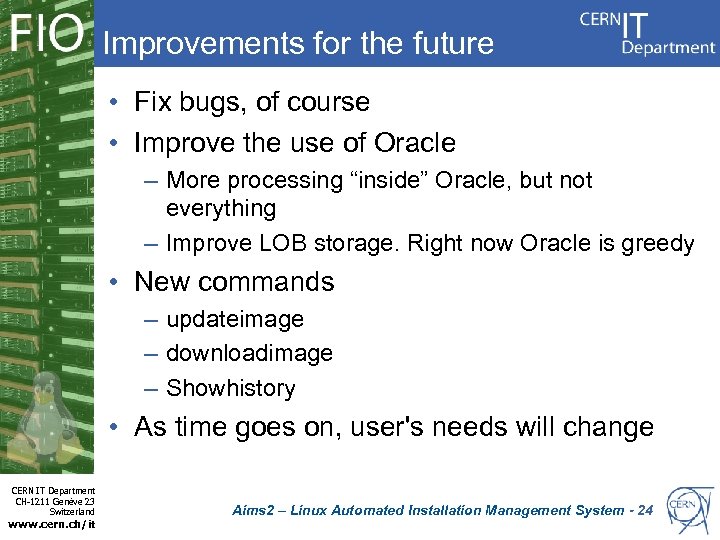 FIO Improvements for the future

CERN IT Department

• Fix bugs, of course
• Improve the use of Oracle
– More processing “inside” Oracle, but not everything
– Improve LOB storage. Right now Oracle is greedy
• New commands
– updateimage
– downloadimage
– Showhistory
• As time goes on, user's needs will change

CERN IT Department
CH-1211 Genève 23
Switzerland
www.cern.ch/it

Aims2 – Linux Automated Installation Management System - 24

CERN